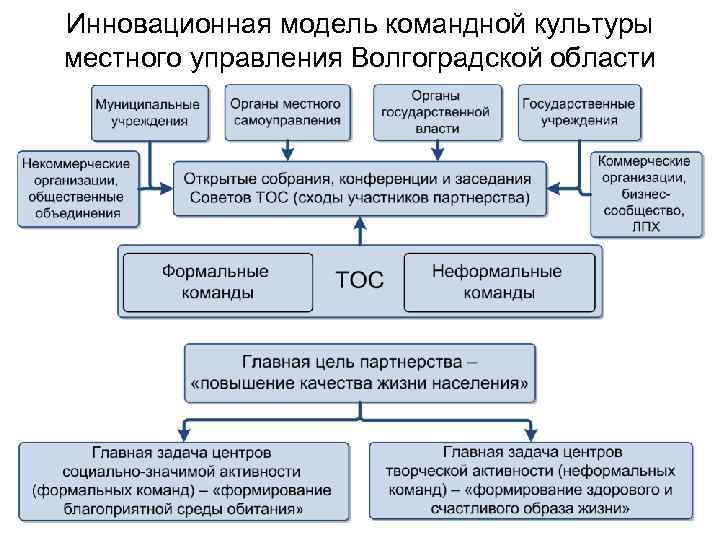 Инновационная модель командной культуры местного управления Волгоградской области

Муниципальные учреждения

Органы местного самоуправления

Органы государственной власти

Государственные учреждения

Некоммерческие организации, общественные объединения

Открытые собрания, конференции и заседания Советов ТОС (сходы участников партнерства)

Коммерческие организации, бизнес-сообщество, ЛПХ

Формальные команды

ТОС

Неформальные команды

Главная цель партнерства – «повышение качества жизни населения»

Главная задача центров социально-значимой активности (формальных команд) – «формирование благоприятной среды обитания»

Главная задача центров творческой активности (неформальных команд) – «формирование здорового и счастливого образа жизни»